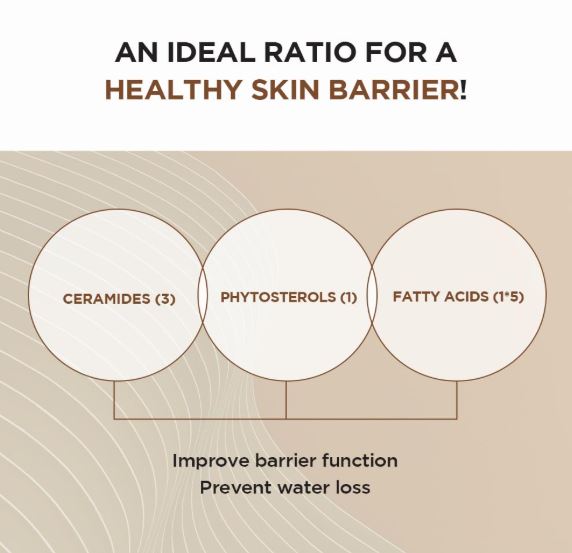 AN IDEAL RATIO FOR A
HEALTHY SKIN BARRIER!

CERAMIDES (3)

PHYTOSTEROLS (1)

FATTY ACIDS (1*5)

Improve barrier function
Prevent water loss